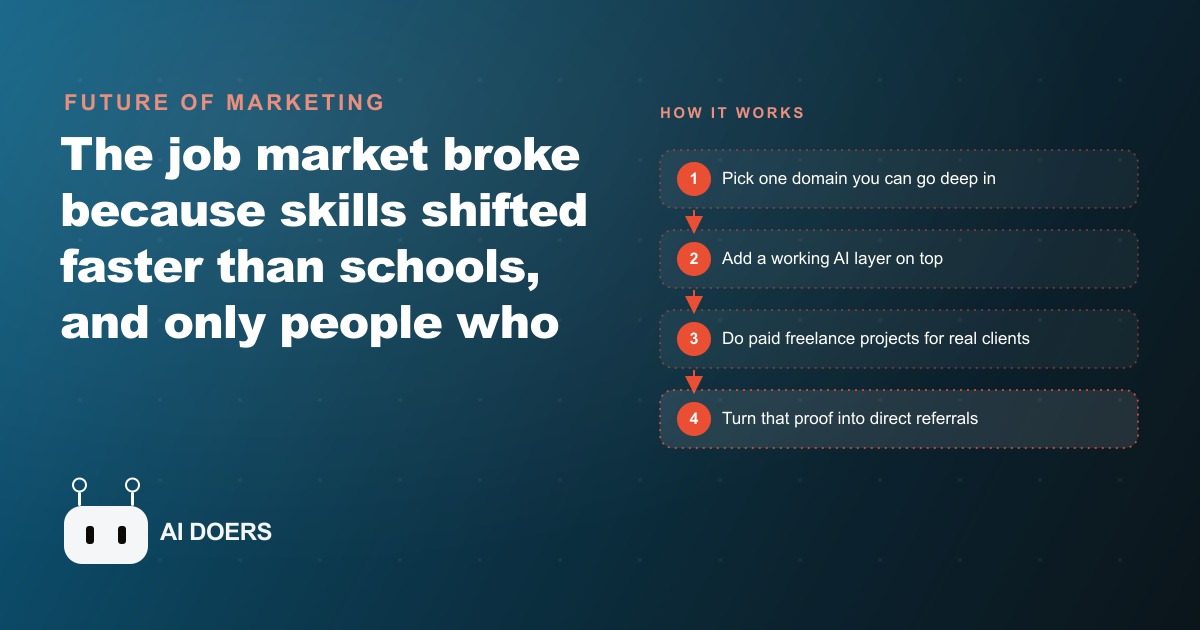 FUTURE OF MARKETING

The job market broke because skills shifted faster than schools, and only people who

AI DOERS

HOW IT WORKS

1 Pick one domain you can go deep in

2 Add a working AI layer on top

3 Do paid freelance projects for real clients

4 Turn that proof into direct referrals